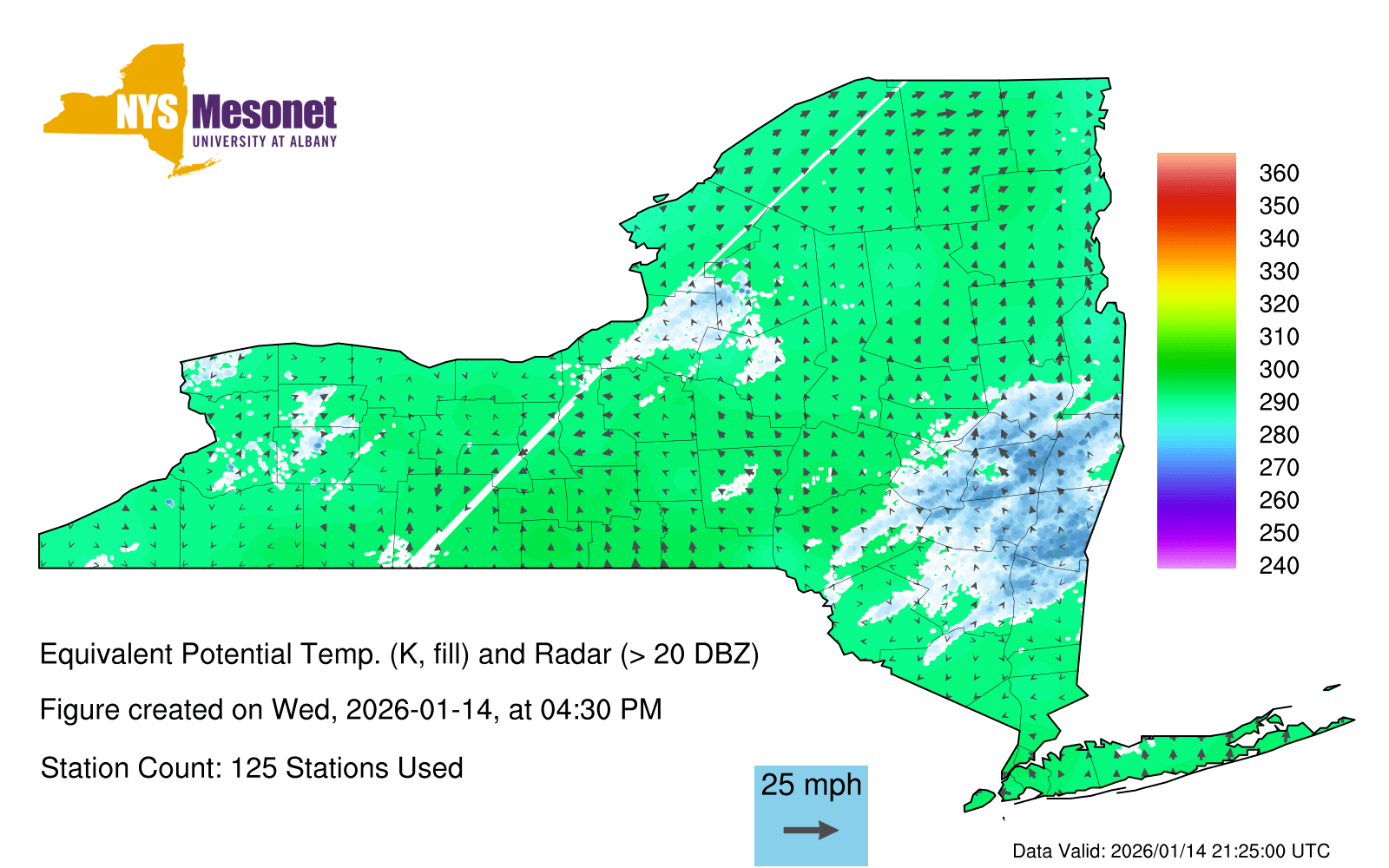 NYS Mesonet
UNIVERSITY AT ALBANY

360
350
340
330
320
310
300
290
280
270
260
250
240

Equivalent Potential Temp. (K, fill) and Radar (> 20 DBZ)

Figure created on Wed, 2026-01-14, at 04:30 PM

Station Count: 125 Stations Used

25 mph

Data Valid: 2026/01/14 21:25:00 UTC